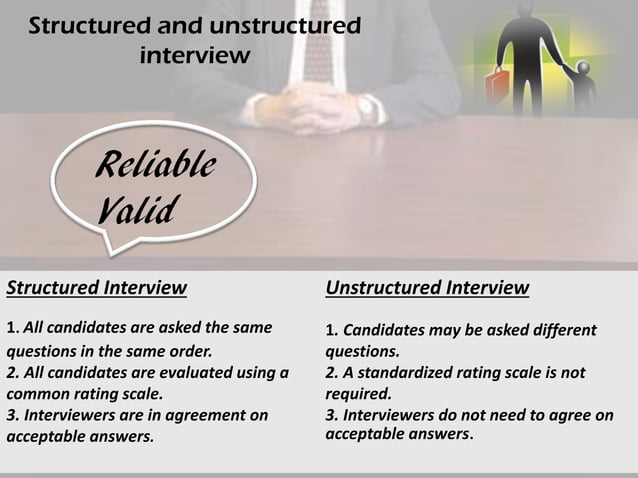 Structured and unstructured interview

Reliable
Valid

Structured Interview

1. All candidates are asked the same questions in the same order.
2. All candidates are evaluated using a common rating scale.
3. Interviewers are in agreement on acceptable answers.

Unstructured Interview

1. Candidates may be asked different questions.
2. A standardized rating scale is not required.
3. Interviewers do not need to agree on acceptable answers.